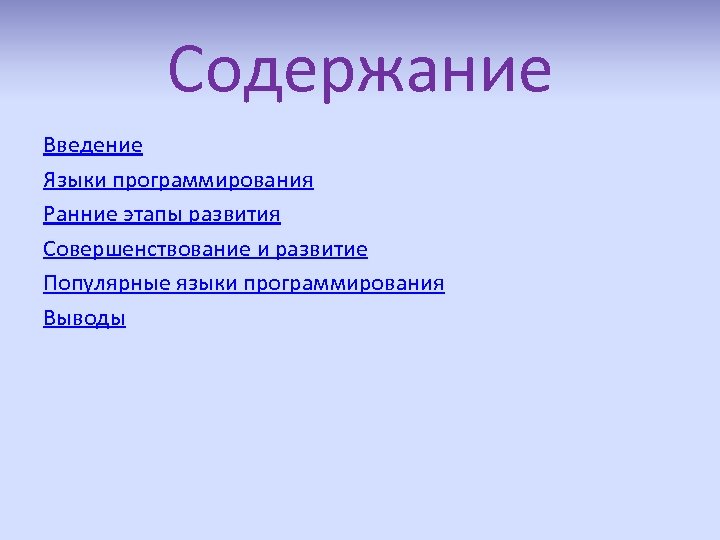 Содержание

Введение

Языки программирования

Ранние этапы развития

Совершенствование и развитие

Популярные языки программирования

Выводы